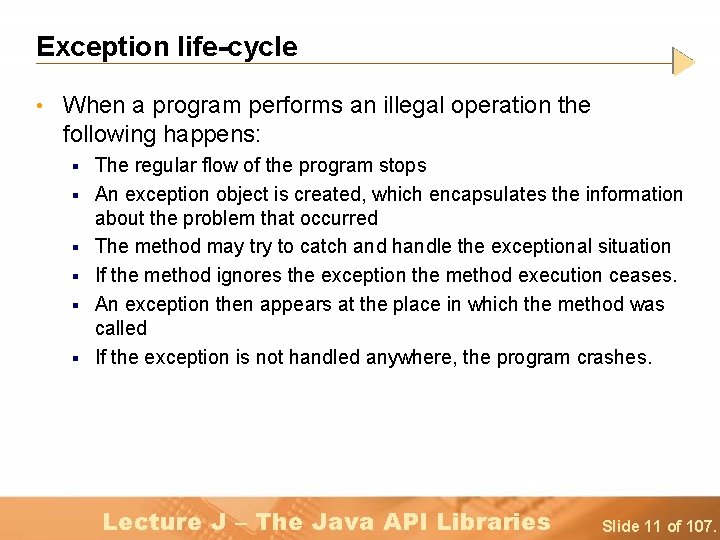 Exception life-cycle

• When a program performs an illegal operation the following happens:

▪ The regular flow of the program stops

▪ An exception object is created, which encapsulates the information about the problem that occurred

▪ The method may try to catch and handle the exceptional situation

▪ If the method ignores the exception the method execution ceases.

▪ An exception then appears at the place in which the method was called

▪ If the exception is not handled anywhere, the program crashes.

Lecture J – The Java API Libraries

Slide 11 of 107.